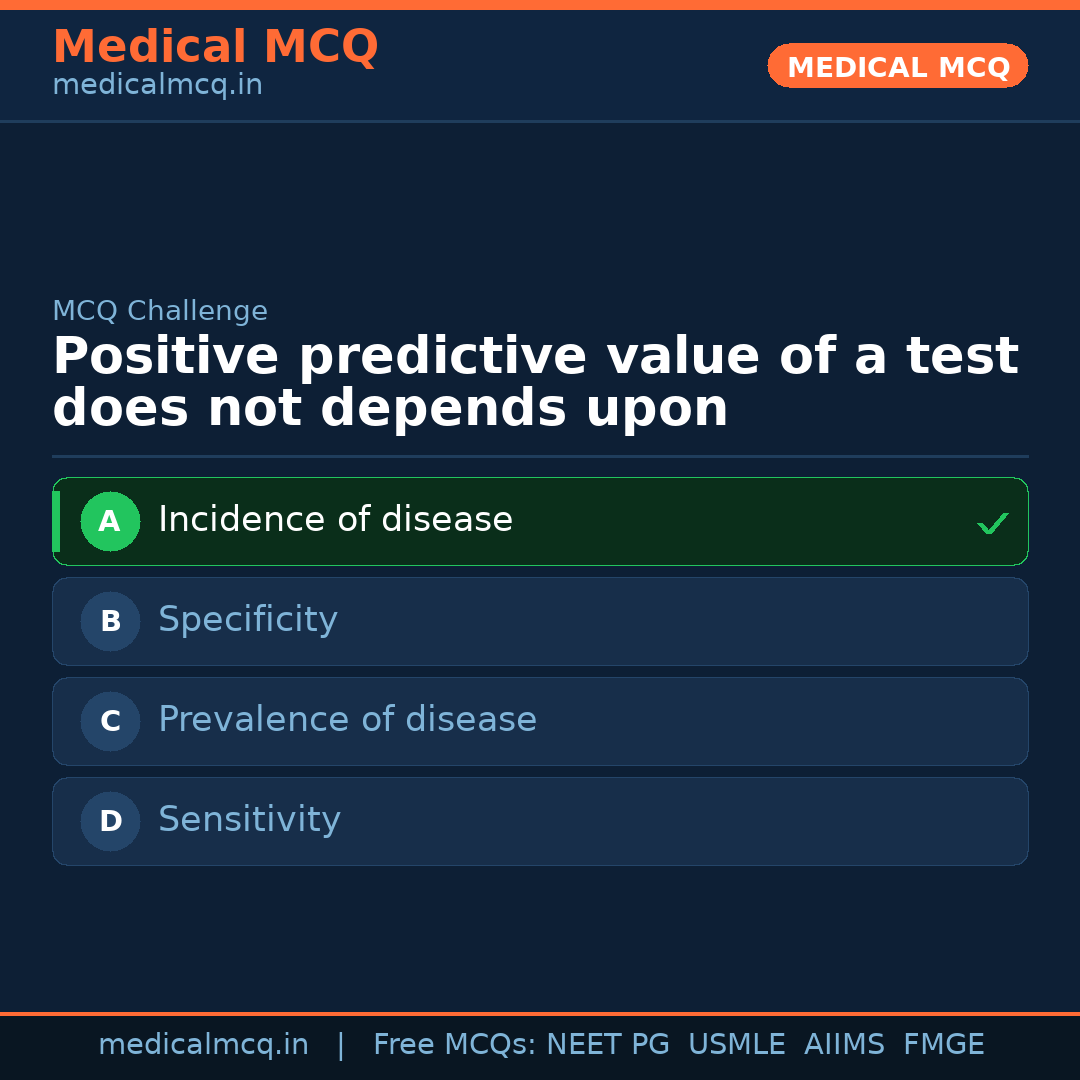 Medical MCQ
medicalmcq.in

MEDICAL MCQ

MCQ Challenge

Positive predictive value of a test does not depends upon

A Incidence of disease ✓

B Specificity

C Prevalence of disease

D Sensitivity

medicalmcq.in | Free MCQs: NEET PG USMLE AIIMS FMGE